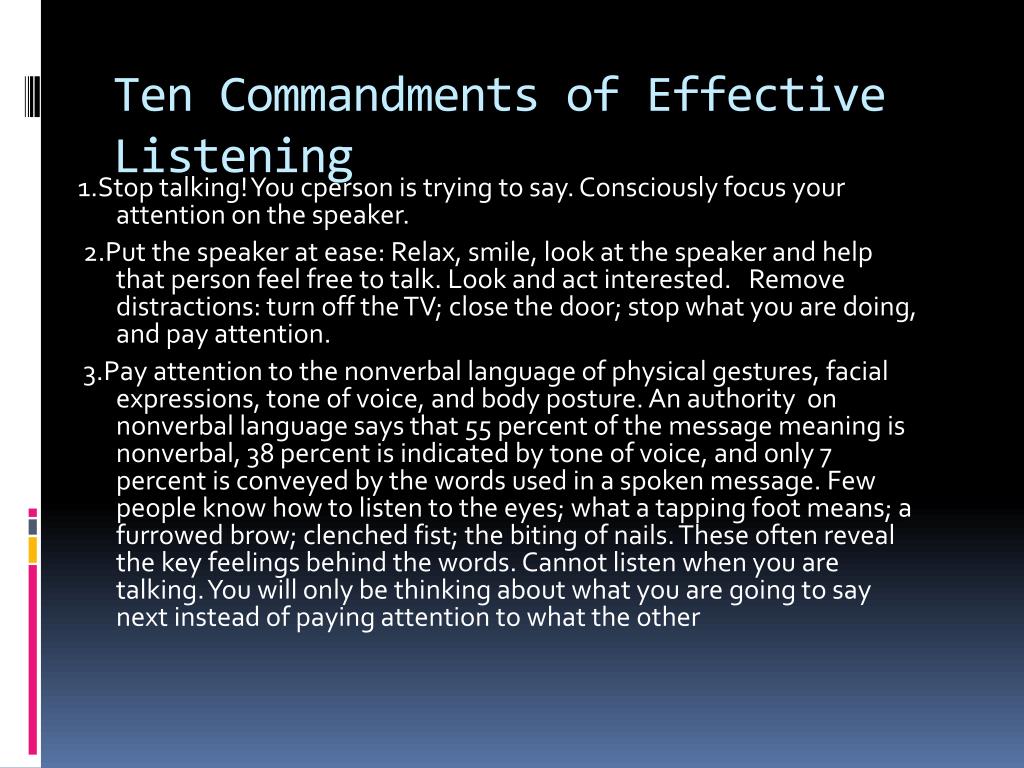 Ten Commandments of Effective Listening

1.Stop talking! You cperson is trying to say. Consciously focus your attention on the speaker.

2.Put the speaker at ease: Relax, smile, look at the speaker and help that person feel free to talk. Look and act interested. Remove distractions: turn off the TV; close the door; stop what you are doing, and pay attention.

3.Pay attention to the nonverbal language of physical gestures, facial expressions, tone of voice, and body posture. An authority on nonverbal language says that 55 percent of the message meaning is nonverbal, 38 percent is indicated by tone of voice, and only 7 percent is conveyed by the words used in a spoken message. Few people know how to listen to the eyes; what a tapping foot means; a furrowed brow; clenched fist; the biting of nails. These often reveal the key feelings behind the words. Cannot listen when you are talking. You will only be thinking about what you are going to say next instead of paying attention to what the other